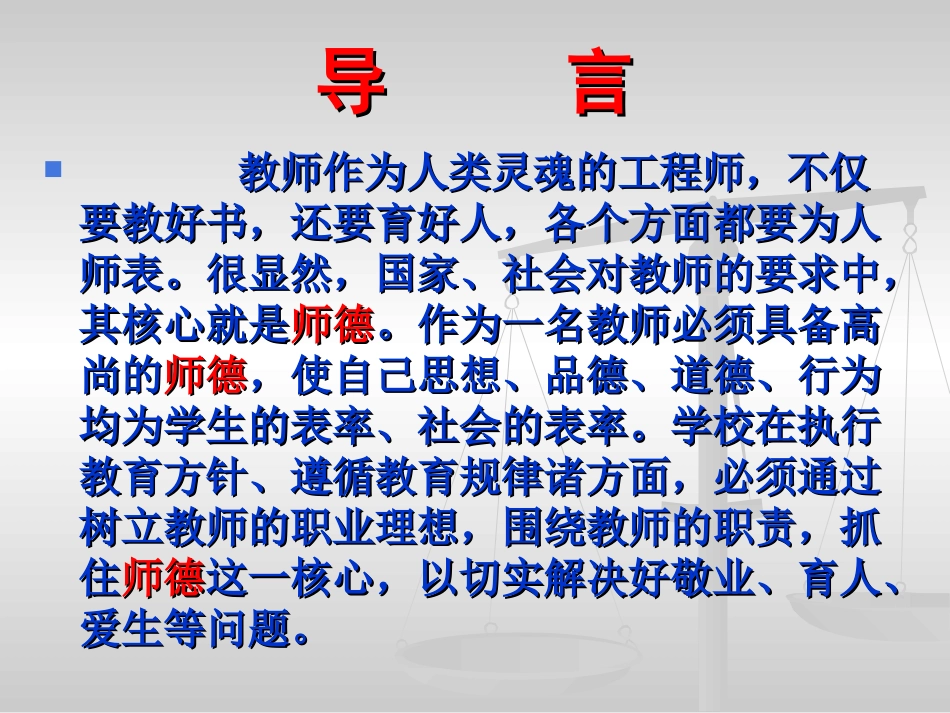 导　言

教师作为人类灵魂的工程师，不仅要教好书，还要育好人，各个方面都要为人师表。很显然，国家、社会对教师的要求中，其核心就是师德。作为一名教师必须具备高尚的师德，使自己思想、品德、道德、行为均为学生的表率、社会的表率。学校在执行教育方针、遵循教育规律诸方面，必须通过树立教师的职业理想，围绕教师的职责，抓住师德这一核心，以切实解决好敬业、育人、爱生等问题。